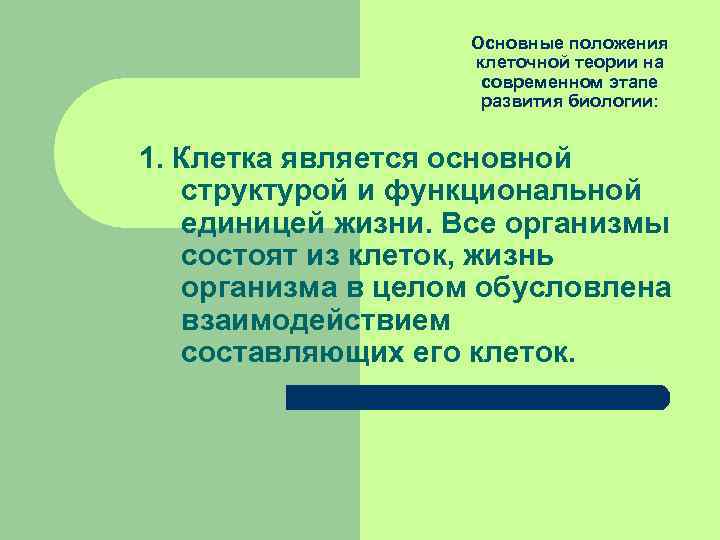 Основные положения клеточной теории на современном этапе развития биологии:

1. Клетка является основной структурой и функциональной единицей жизни. Все организмы состоят из клеток, жизнь организма в целом обусловлена взаимодействием составляющих его клеток.